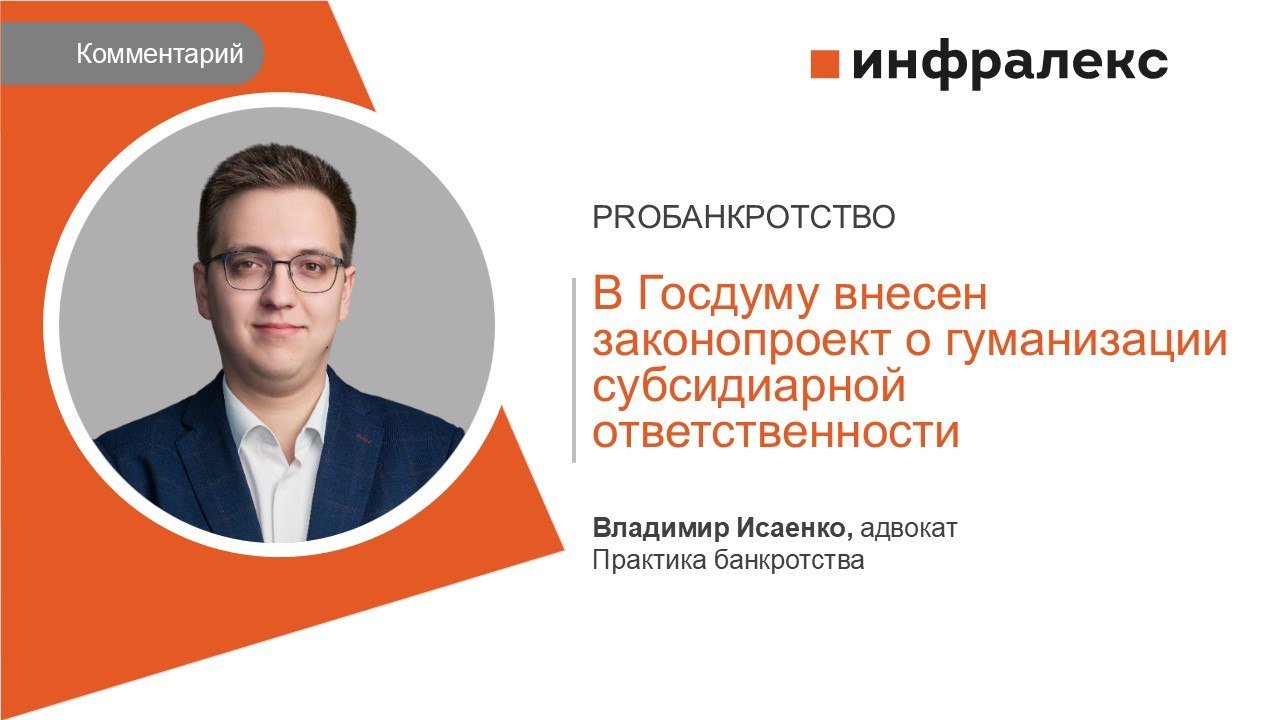 Комментарий

инфралекс

PROБАНКРОТСТВО

В Госдуму внесен законопроект о гуманизации субсидиарной ответственности

Владимир Исаенко, адвокат
Практика банкротства